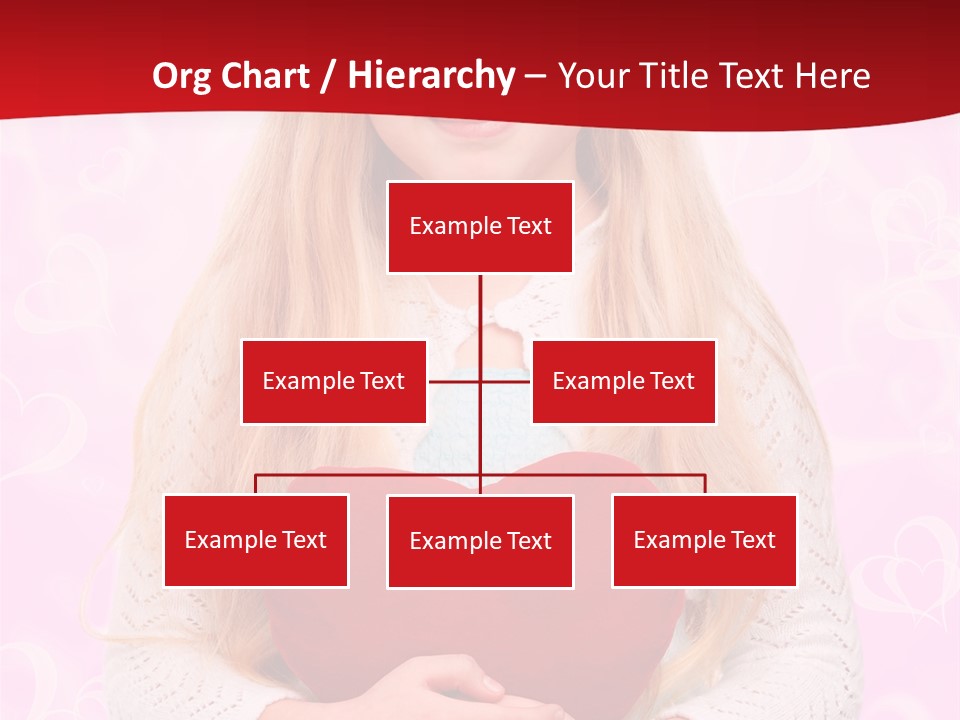 Org Chart / Hierarchy – Your Title Text Here

Example Text

Example Text

Example Text

Example Text

Example Text

Example Text